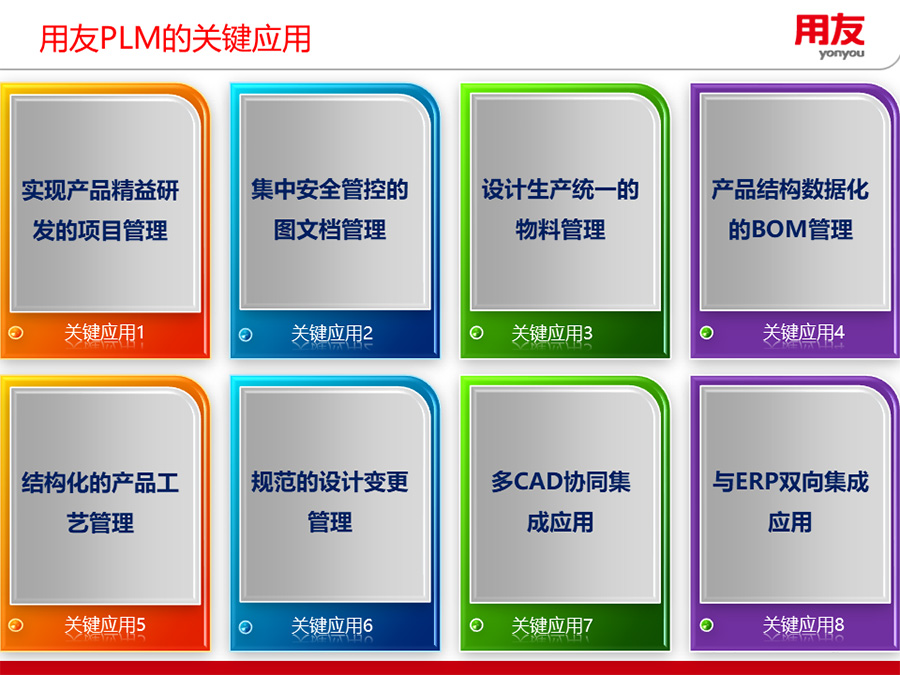 用友PLM的关键应用

用友
yonyou

实现产品精益研发的项目管理

关键应用1

集中安全管控的图文档管理

关键应用2

设计生产统一的物料管理

关键应用3

产品结构数据化的BOM管理

关键应用4

结构化的产品工艺管理

关键应用5

规范的设计变更管理

关键应用6

多CAD协同集成应用

关键应用7

与ERP双向集成应用

关键应用8